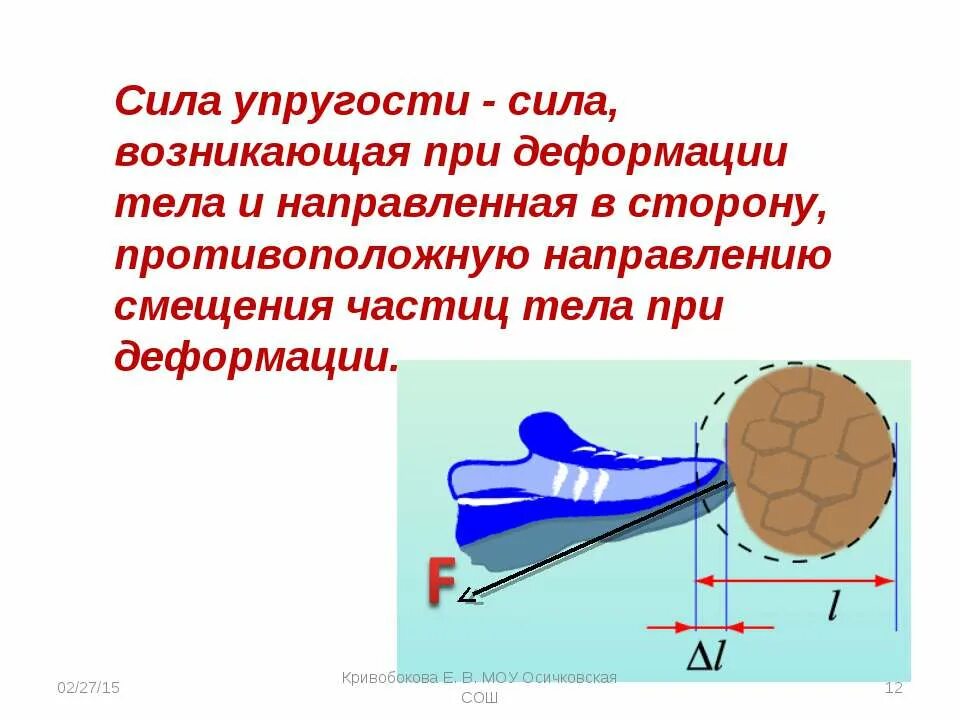 Сила упругости - сила, возникающая при деформации тела и направленная в сторону, противоположную направлению смещения частиц тела при деформации.

F

$l$

$\Delta l$

02/27/15

Кривобокова Е. В. МОУ Осичковская СОШ

12